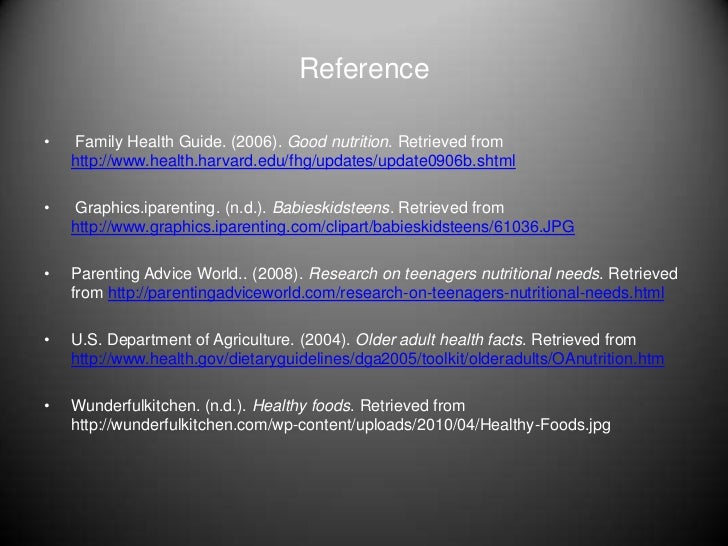 Reference

• Family Health Guide. (2006). Good nutrition. Retrieved from http://www.health.harvard.edu/fhg/updates/update0906b.shtml

• Graphics.iparenting. (n.d.). Babieskidsteens. Retrieved from http://www.graphics.iparenting.com/clipart/babieskidsteens/61036.JPG

• Parenting Advice World.. (2008). Research on teenagers nutritional needs. Retrieved from http://parentingadviceworld.com/research-on-teenagers-nutritional-needs.html

• U.S. Department of Agriculture. (2004). Older adult health facts. Retrieved from http://www.health.gov/dietaryguidelines/dga2005/toolkit/olderadults/OAnutrition.htm

• Wunderfulkitchen. (n.d.). Healthy foods. Retrieved from http://wunderfulkitchen.com/wp-content/uploads/2010/04/Healthy-Foods.jpg